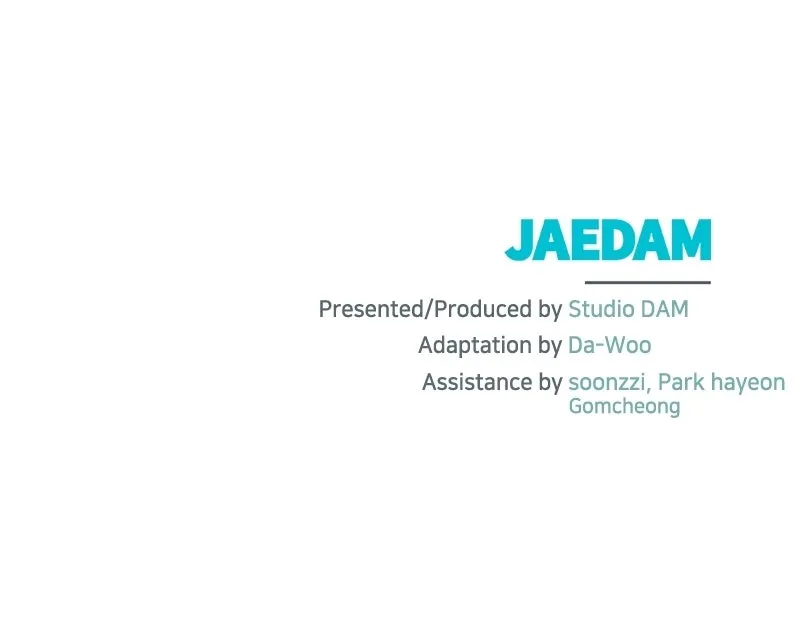 JAEDAM

Presented/Produced by Studio DAM
Adaptation by Da-Woo
Assistance by soonzzi, Park hayeon
Gomcheong